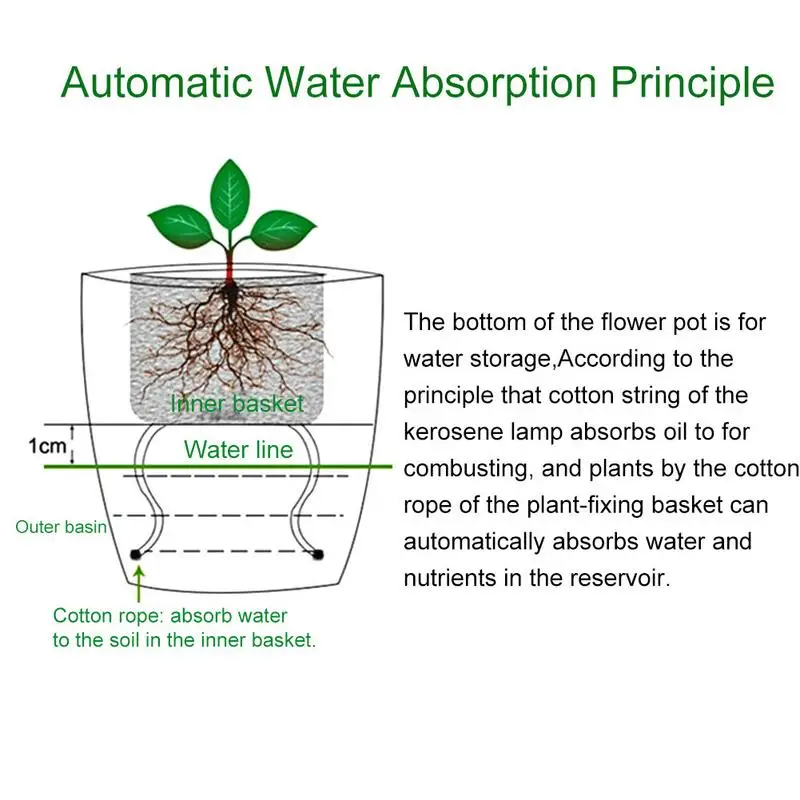 Automatic Water Absorption Principle

Inner basket

1cm

Water line

Outer basin

Cotton rope: absorb water to the soil in the inner basket.

The bottom of the flower pot is for water storage,According to the principle that cotton string of the kerosene lamp absorbs oil to for combusting, and plants by the cotton rope of the plant-fixing basket can automatically absorbs water and nutrients in the reservoir.